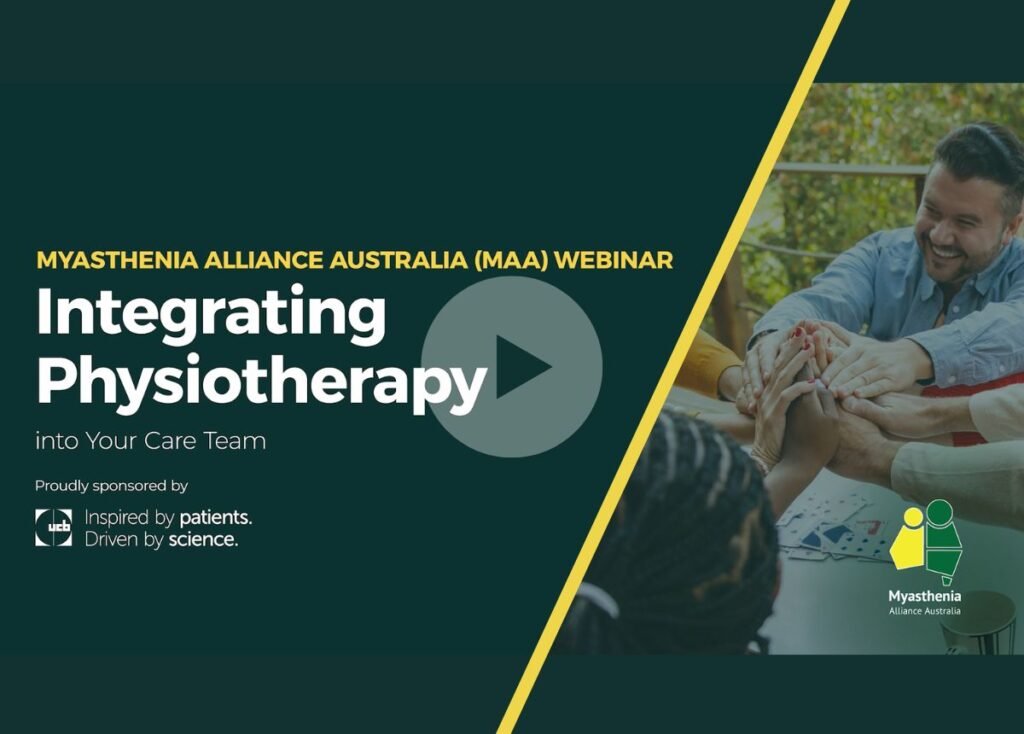 MYASTHENIA ALLIANCE AUSTRALIA (MAA) WEBINAR

Integrating Physiotherapy

into Your Care Team

Proudly sponsored by

ucb Inspired by patients. Driven by science.

Myasthenia
Alliance Australia